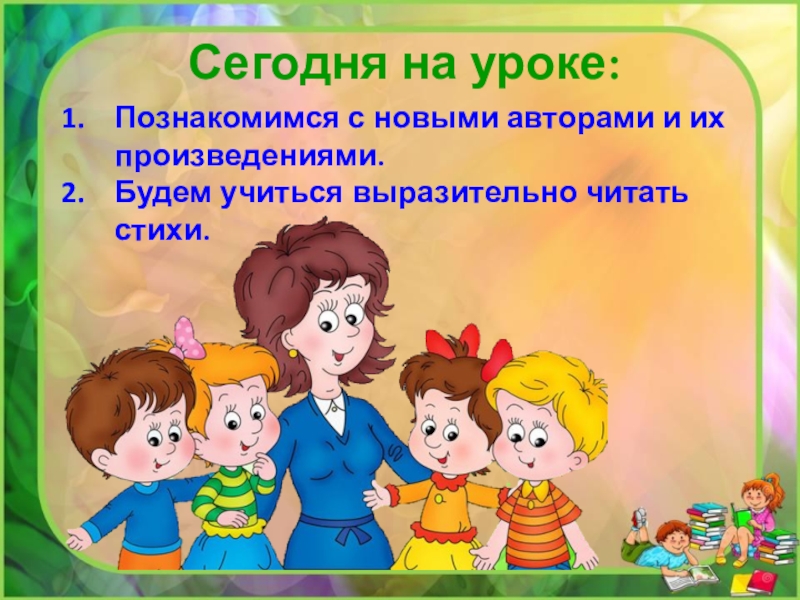 Сегодня на уроке:

1. Познакомимся с новыми авторами и их произведениями.
2. Будем учиться выразительно читать стихи.